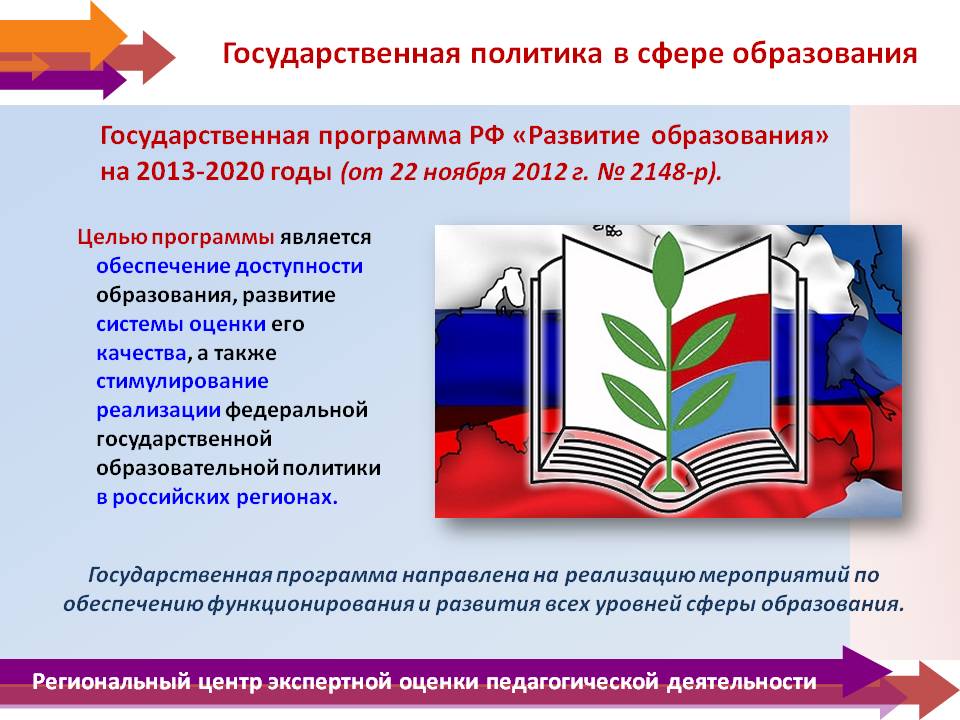 Государственная политика в сфере образования

Государственная программа РФ «Развитие образования» на 2013-2020 годы (от 22 ноября 2012 г. № 2148-р).

Целью программы является обеспечение доступности образования, развитие системы оценки его качества, а также стимулирование реализации федеральной государственной образовательной политики в российских регионах.

Государственная программа направлена на реализацию мероприятий по обеспечению функционирования и развития всех уровней сферы образования.

Региональный центр экспертной оценки педагогической деятельности